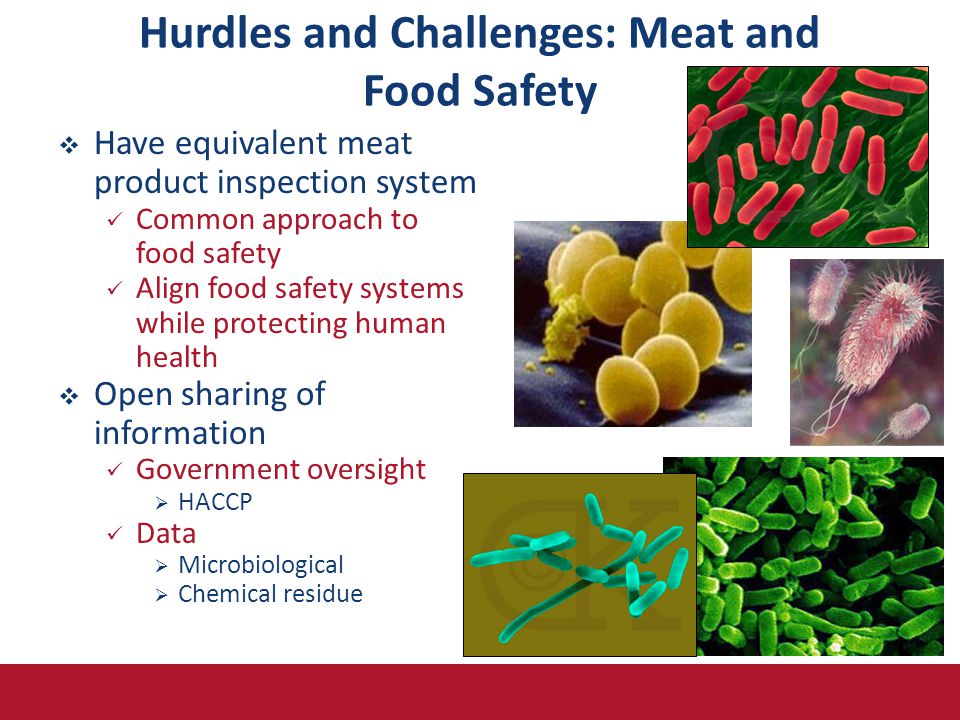 Hurdles and Challenges: Meat and Food Safety

❖ Have equivalent meat product inspection system
✓ Common approach to food safety
✓ Align food safety systems while protecting human health
❖ Open sharing of information
✓ Government oversight
➢ HACCP
✓ Data
➢ Microbiological
➢ Chemical residue